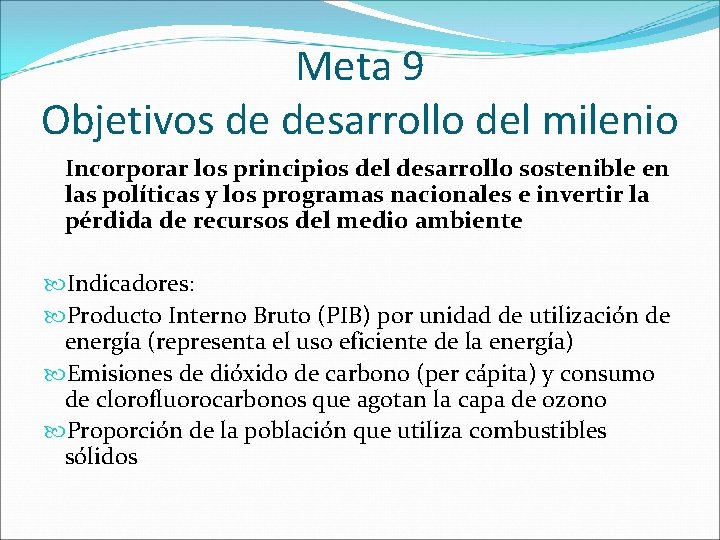 Meta 9
Objetivos de desarrollo del milenio

Incorporar los principios del desarrollo sostenible en las políticas y los programas nacionales e invertir la pérdida de recursos del medio ambiente

Indicadores:

Producto Interno Bruto (PIB) por unidad de utilización de energía (representa el uso eficiente de la energía)

Emisiones de dióxido de carbono (per cápita) y consumo de clorofluorocarbonos que agotan la capa de ozono

Proporción de la población que utiliza combustibles sólidos